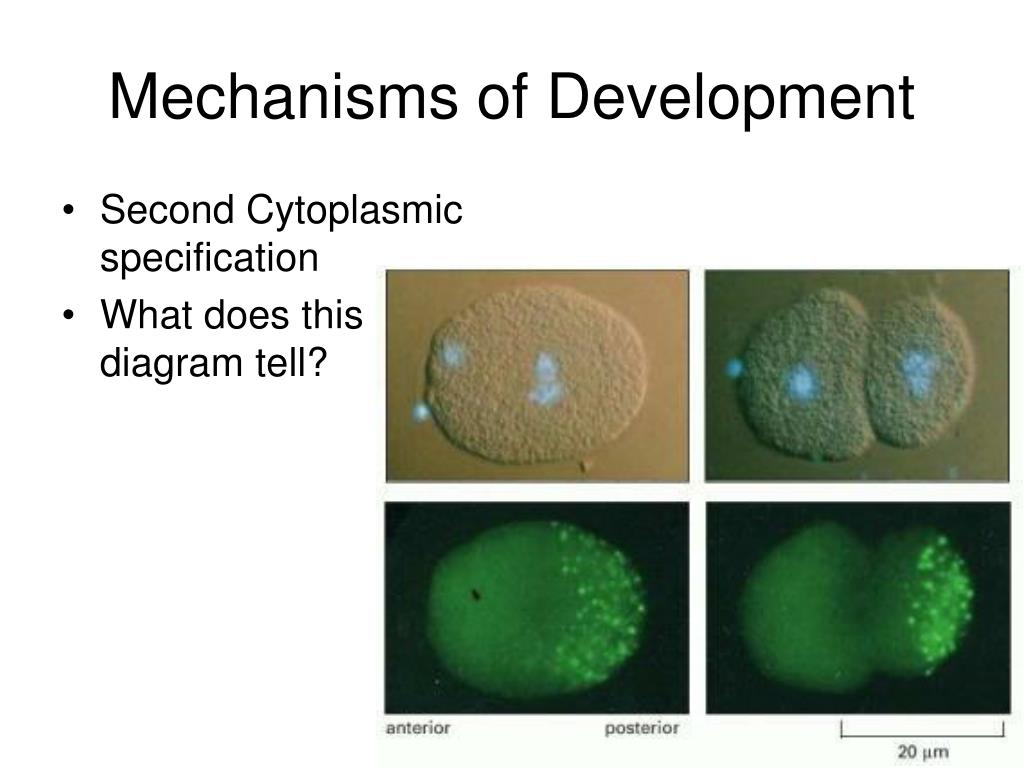 Mechanisms of Development

• Second Cytoplasmic specification
• What does this diagram tell?

anterior
posterior
20 μm